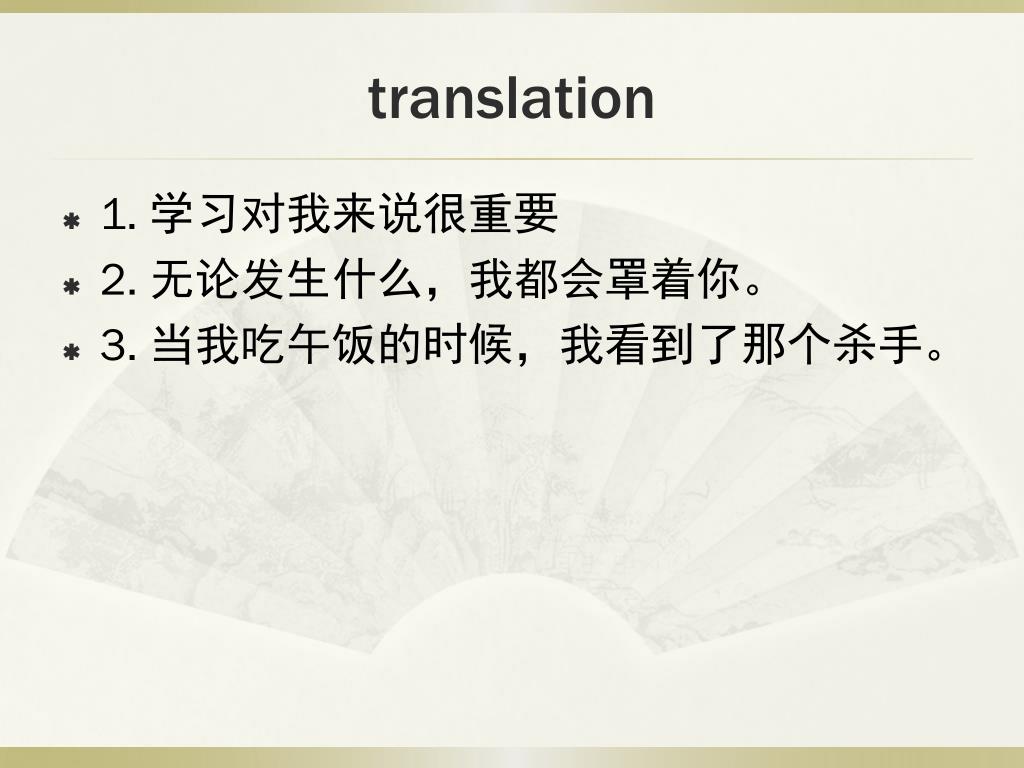 translation

1. 学习对我来说很重要
2. 无论发生什么，我都会罩着你。
3. 当我吃午饭的时候，我看到了那个杀手。